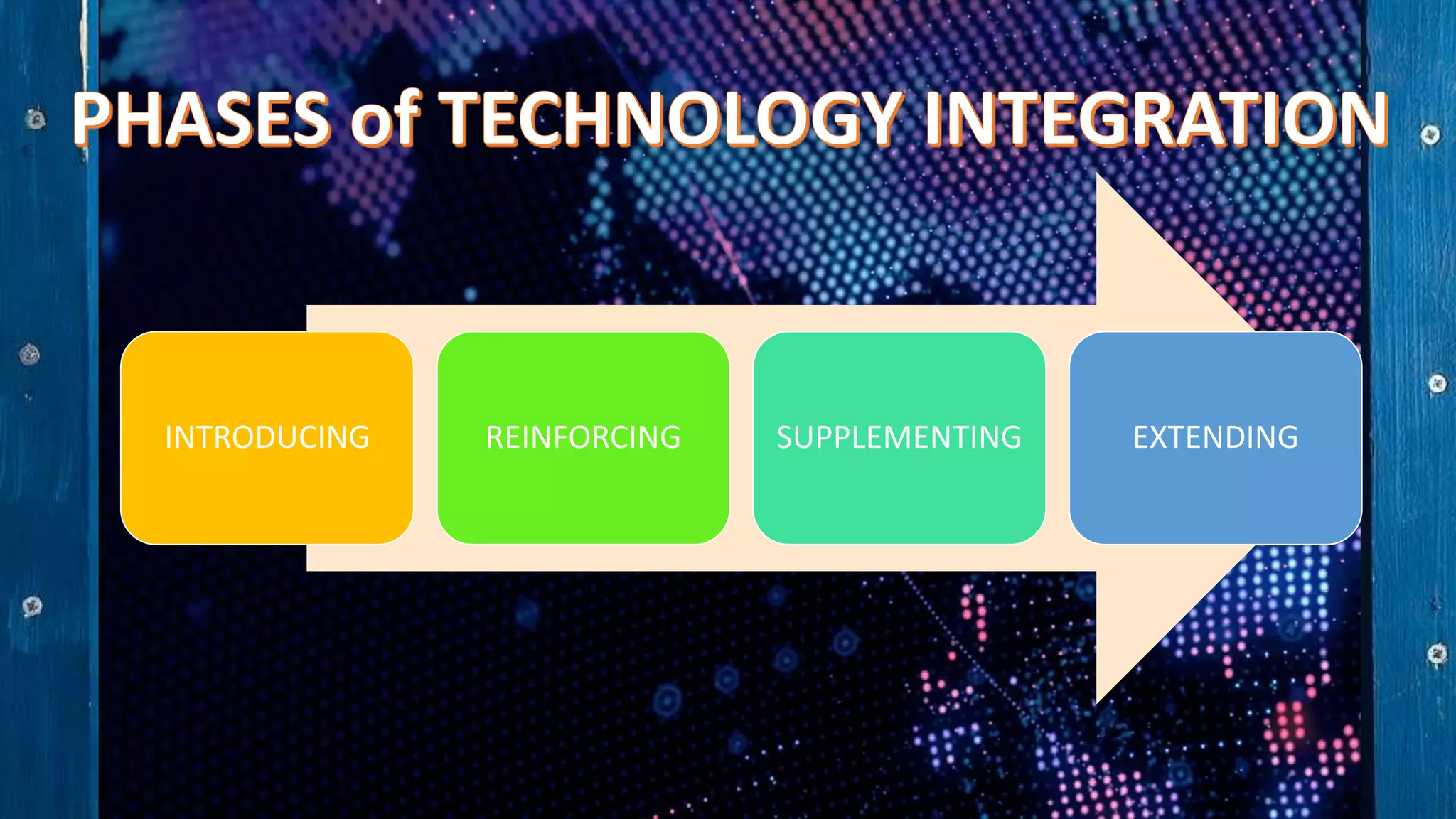 PHASES of TECHNOLOGY INTEGRATION

INTRODUCING

REINFORCING

SUPPLEMENTING

EXTENDING